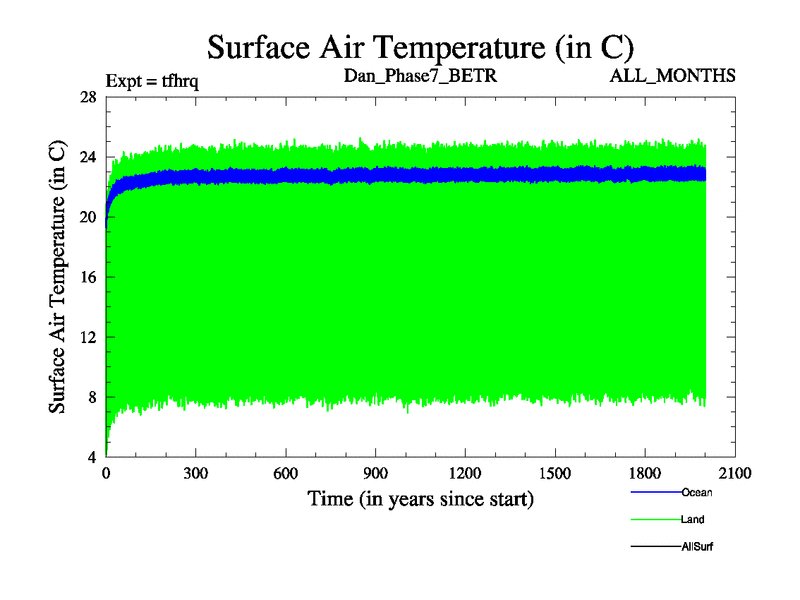 Surface Air Temperature (in C)

Expt = tfhrq

Dan_Phase7_BETR

ALL_MONTHS

Surface Air Temperature (in C)

28
24
20
16
12
8
4

0
300
600
900
1200
1500
1800
2100

Time (in years since start)

Ocean
Land
AllSurf